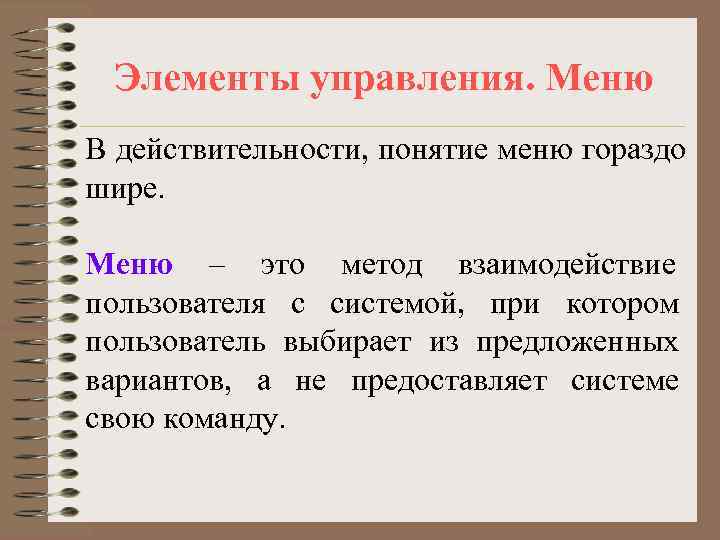 Элементы управления. Меню

В действительности, понятие меню гораздо шире.

Меню – это метод взаимодействие пользователя с системой, при котором пользователь выбирает из предложенных вариантов, а не предоставляет системе свою команду.